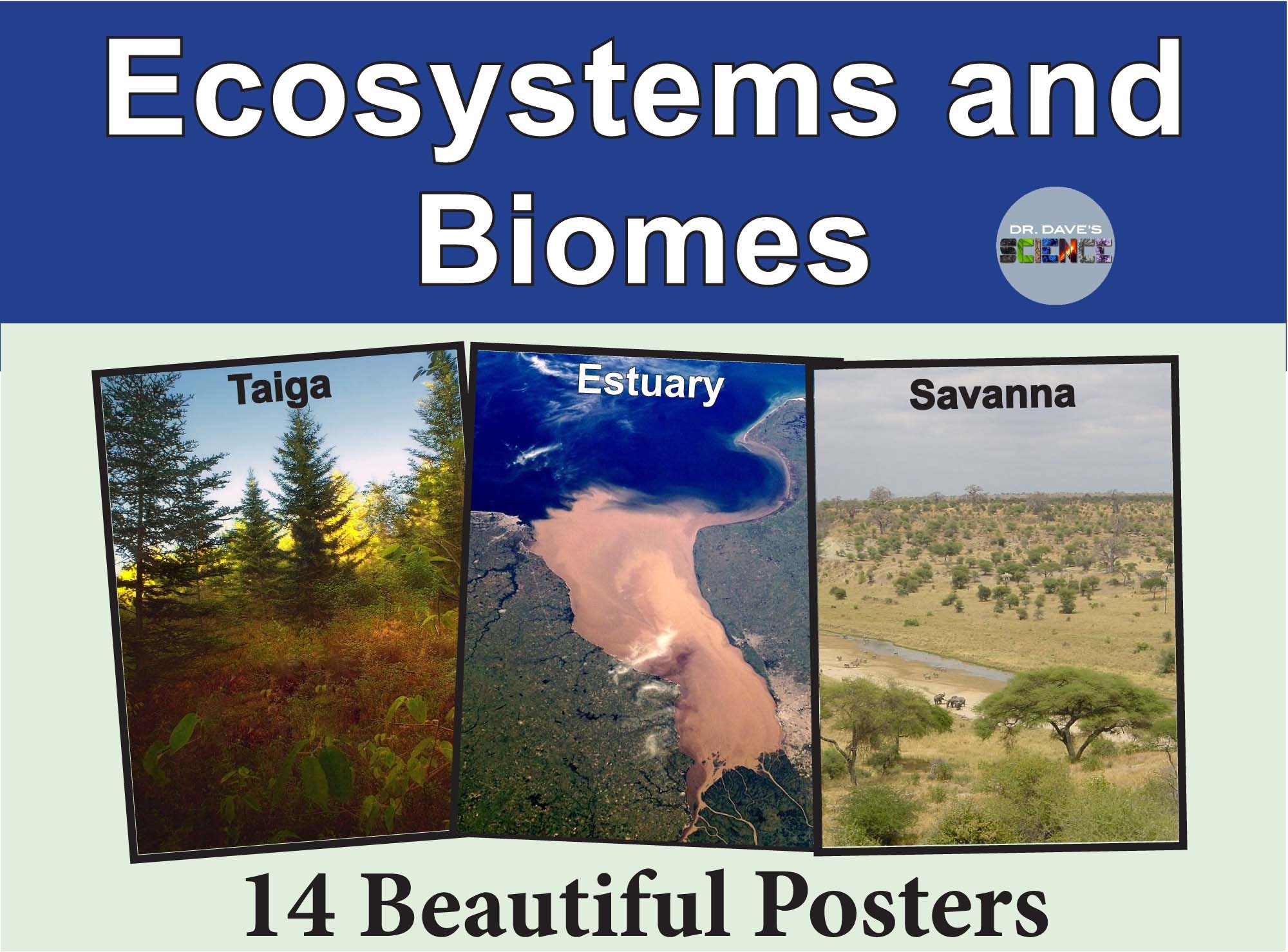 Ecosystems and Biomes

DR. DAVE'S
SCIENCE

Taiga

Estuary

Savanna

14 Beautiful Posters